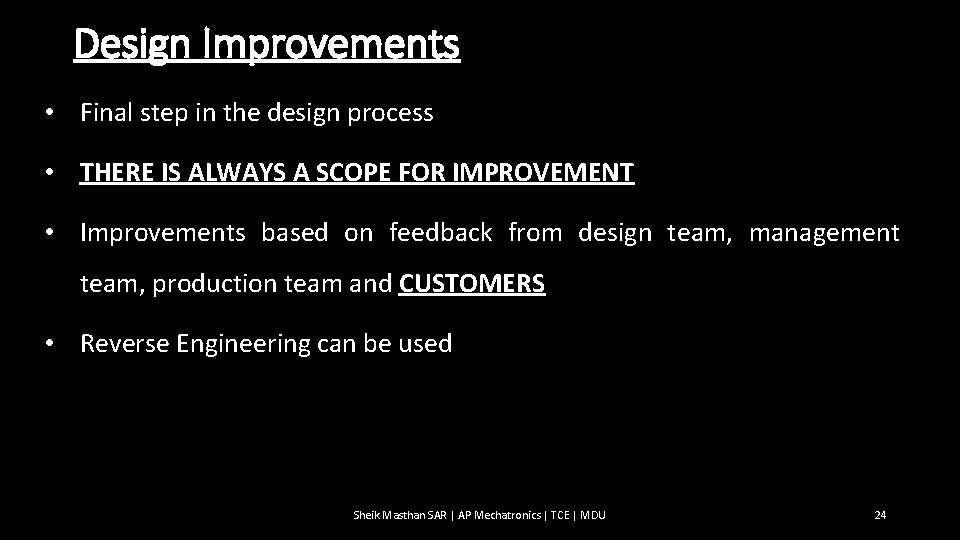 Design Improvements

• Final step in the design process

• THERE IS ALWAYS A SCOPE FOR IMPROVEMENT

• Improvements based on feedback from design team, management team, production team and CUSTOMERS

• Reverse Engineering can be used

Sheik Masthan SAR | AP Mechatronics | TCE | MDU

24